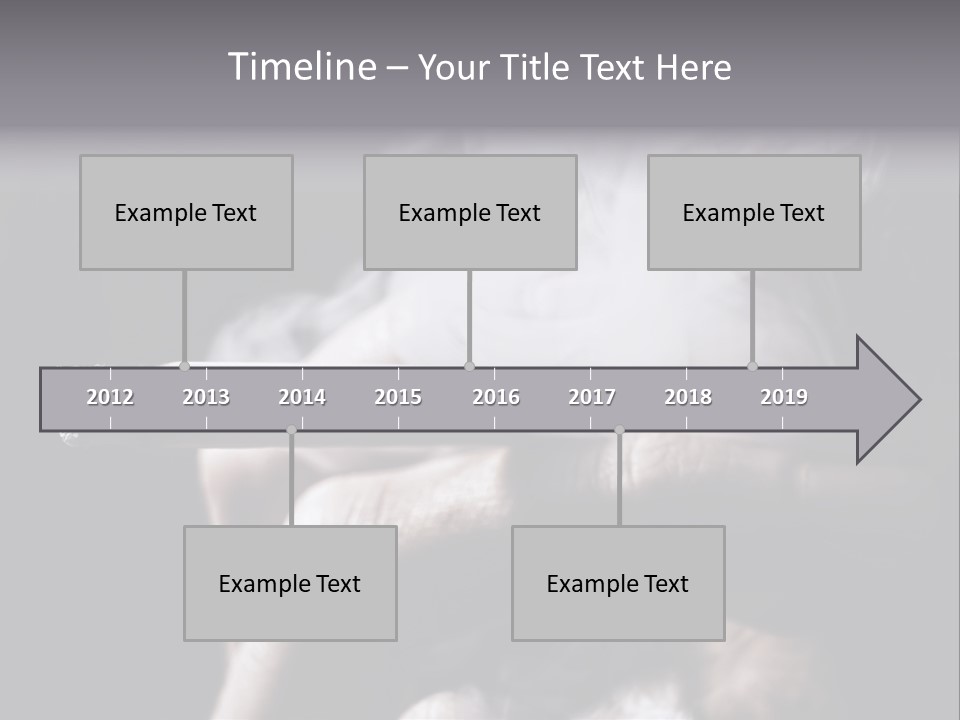 Timeline – Your Title Text Here

Example Text

Example Text

Example Text

2012 2013 2014 2015 2016 2017 2018 2019

Example Text

Example Text